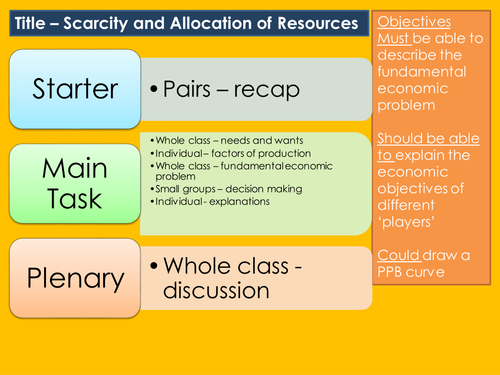 Title – Scarcity and Allocation of Resources

Starter

• Pairs – recap

Main Task

• Whole class – needs and wants
• Individual– factors of production
• Whole class – fundamental economic problem
• Small groups – decision making
• Individual - explanations

Plenary

• Whole class - discussion

Objectives
Must be able to describe the fundamental economic problem

Should be able to explain the economic objectives of different 'players'

Could draw a PPB curve